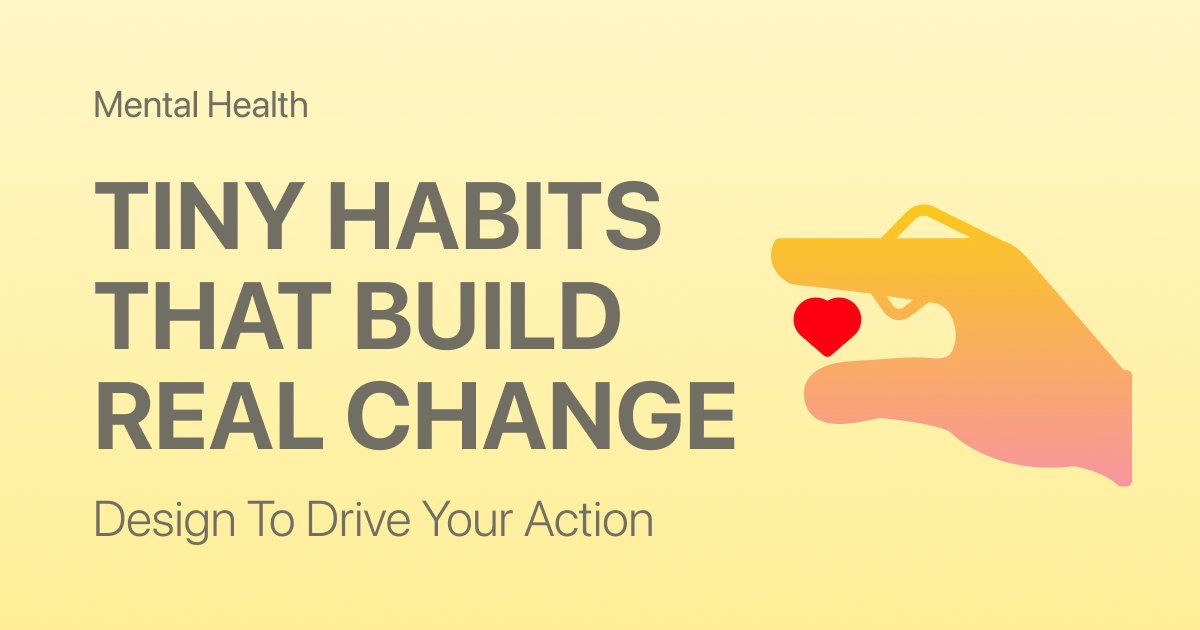 Mental Health

TINY HABITS THAT BUILD REAL CHANGE

Design To Drive Your Action